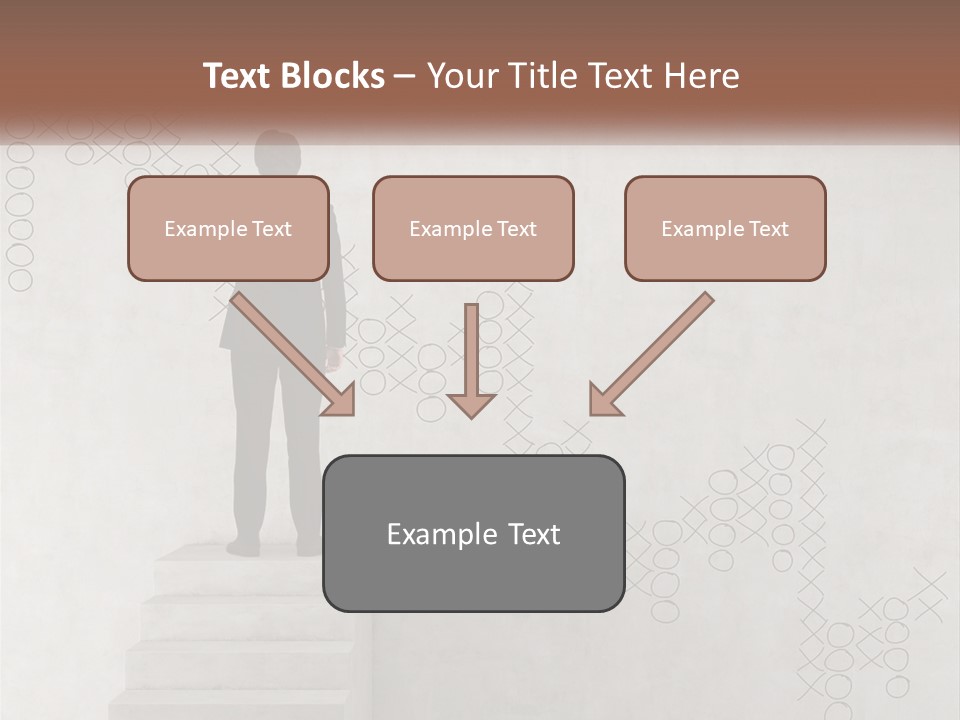 Text Blocks – Your Title Text Here

Example Text

Example Text

Example Text

Example Text